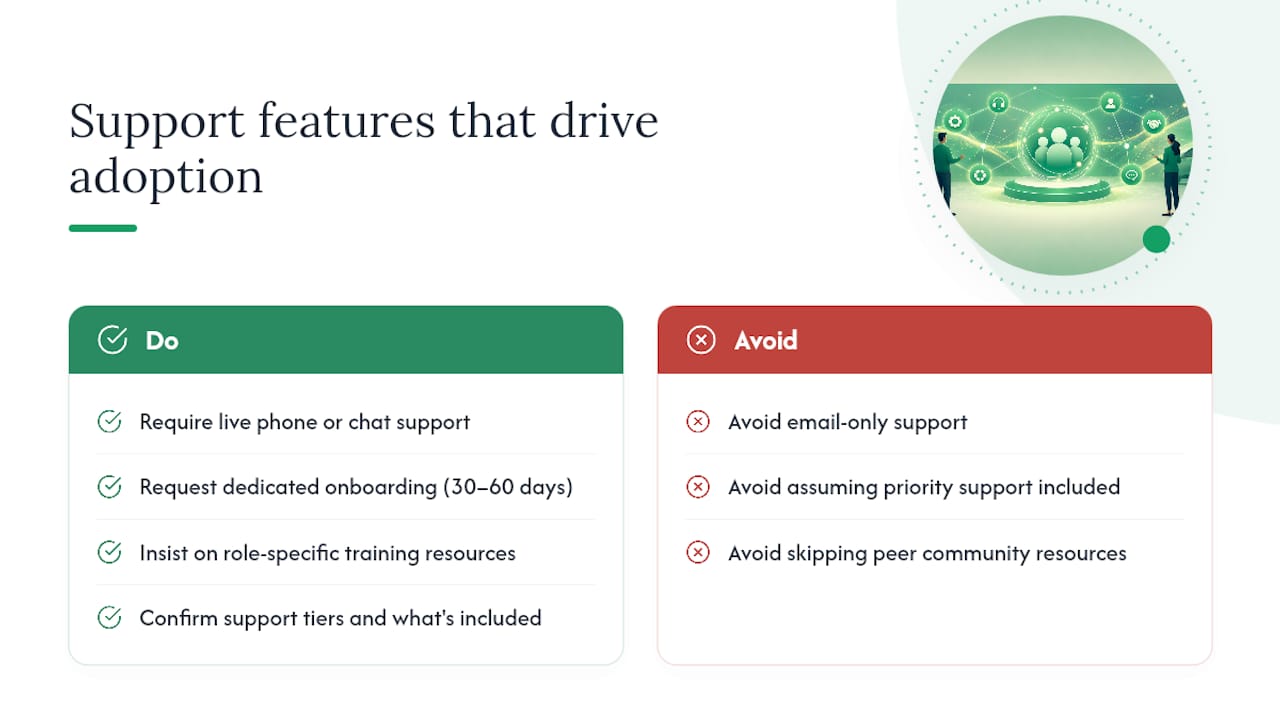 Support features that drive adoption

Do

Require live phone or chat support

Request dedicated onboarding (30–60 days)

Insist on role-specific training resources

Confirm support tiers and what's included

Avoid

Avoid email-only support

Avoid assuming priority support included

Avoid skipping peer community resources